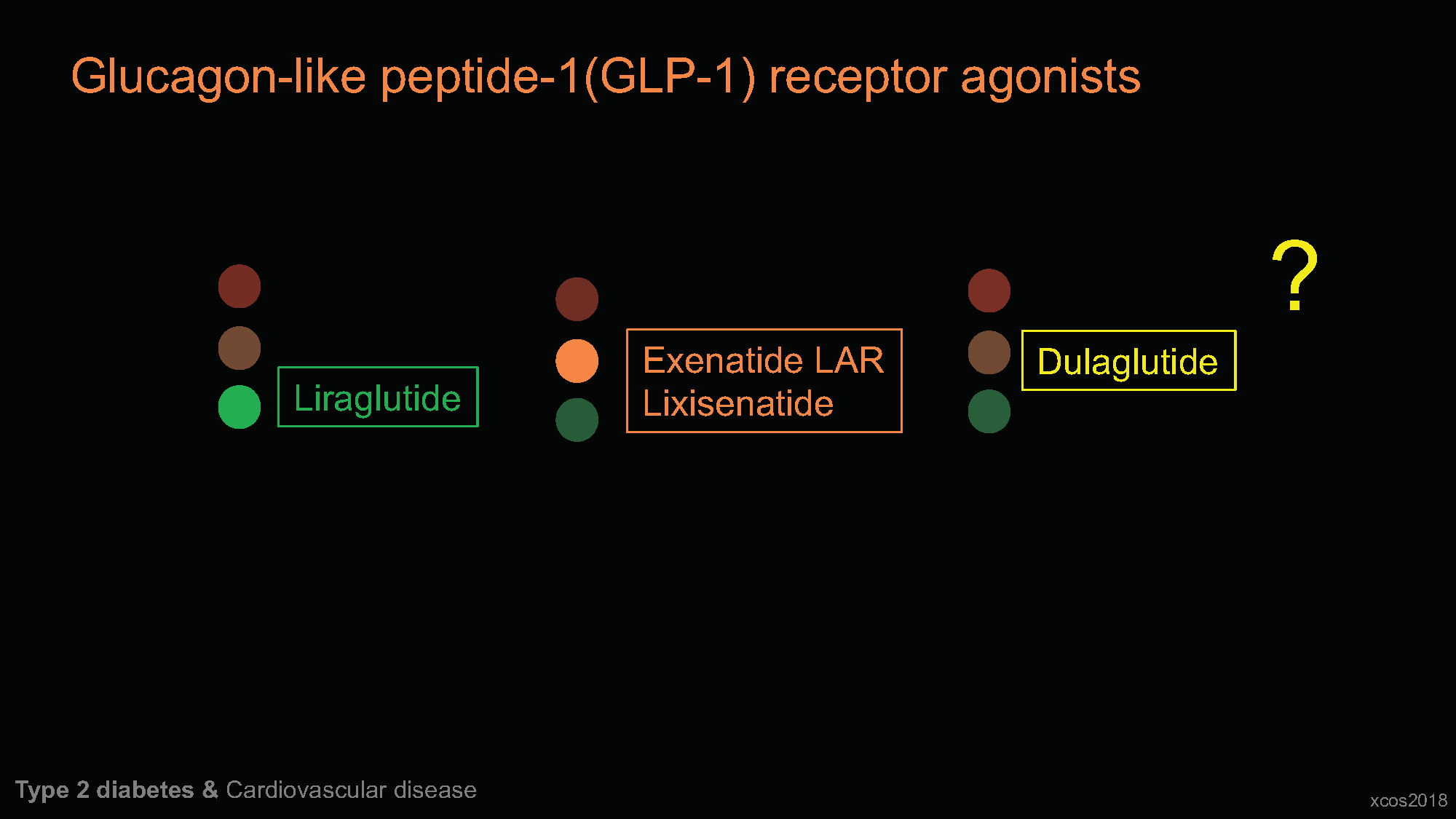 Glucagon-like peptide-1(GLP-1) receptor agonists

Liraglutide

Exenatide LAR
Lixisenatide

Dulaglutide

?

Type 2 diabetes & Cardiovascular disease

xcos2018